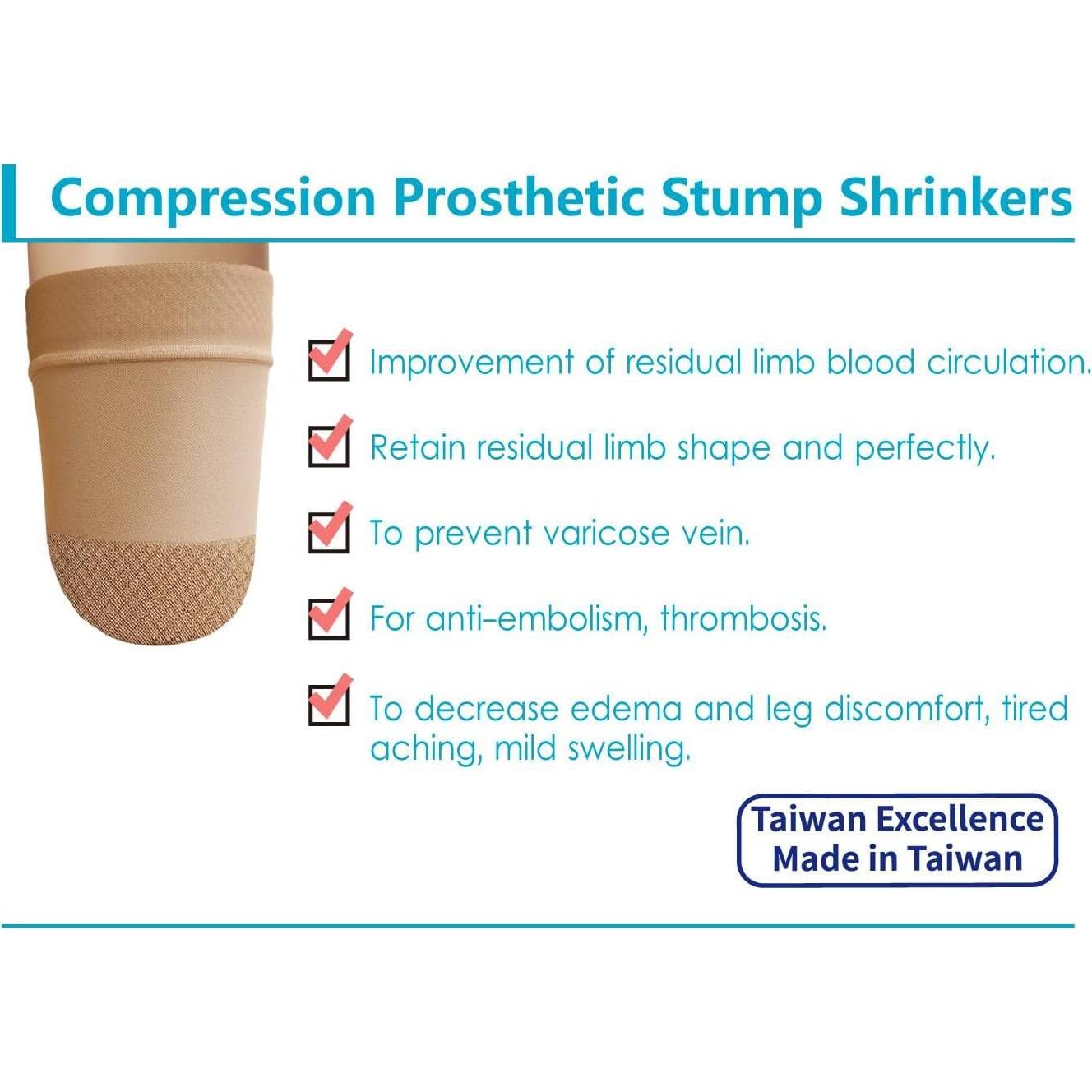 Compression Prosthetic Stump Shrinkers

Improvement of residual limb blood circulation.

Retain residual limb shape and perfectly.

To prevent varicose vein.

For anti-embolism, thrombosis.

To decrease edema and leg discomfort, tired aching, mild swelling.

Taiwan Excellence
Made in Taiwan